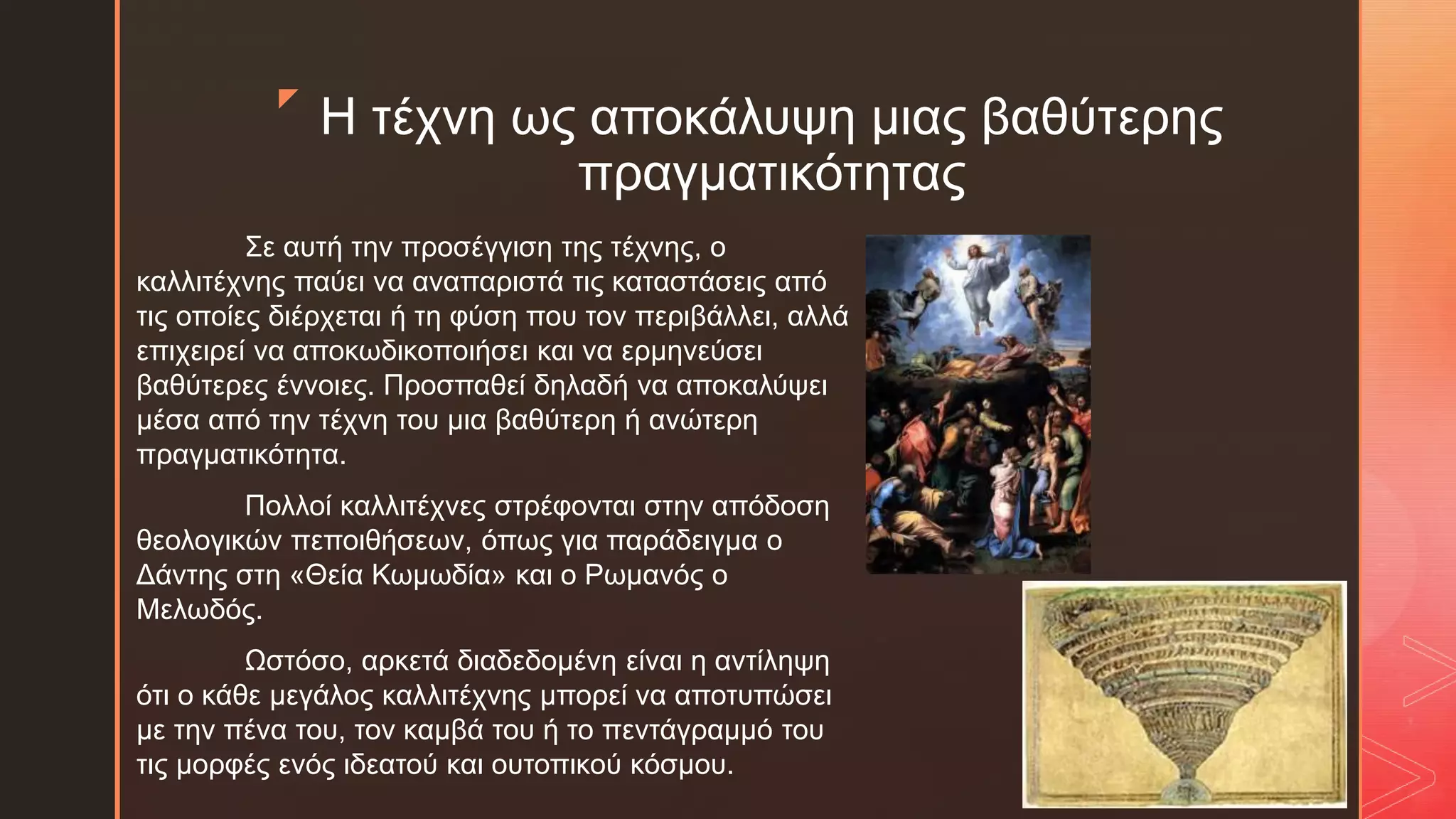 Η τέχνη ως αποκάλυψη μιας βαθύτερης πραγματικότητας

Σε αυτή την προσέγγιση της τέχνης, ο καλλιτέχνης παύει να αναπαριστά τις καταστάσεις από τις οποίες διέρχεται ή τη φύση που τον περιβάλλει, αλλά επιχειρεί να αποκωδικοποιήσει και να ερμηνεύσει βαθύτερες έννοιες. Προσπαθεί δηλαδή να αποκαλύψει μέσα από την τέχνη του μια βαθύτερη ή ανώτερη πραγματικότητα.

Πολλοί καλλιτέχνες στρέφονται στην απόδοση θεολογικών πεποιθήσεων, όπως για παράδειγμα ο Δάντης στη «Θεία Κωμωδία» και ο Ρωμανός ο Μελωδός.

Ωστόσο, αρκετά διαδεδομένη είναι η αντίληψη ότι ο κάθε μεγάλος καλλιτέχνης μπορεί να αποτυπώσει με την πένα του, τον καμβά του ή το πεντάγραμμό του τις μορφές ενός ιδεατού και ουτοπικού κόσμου.